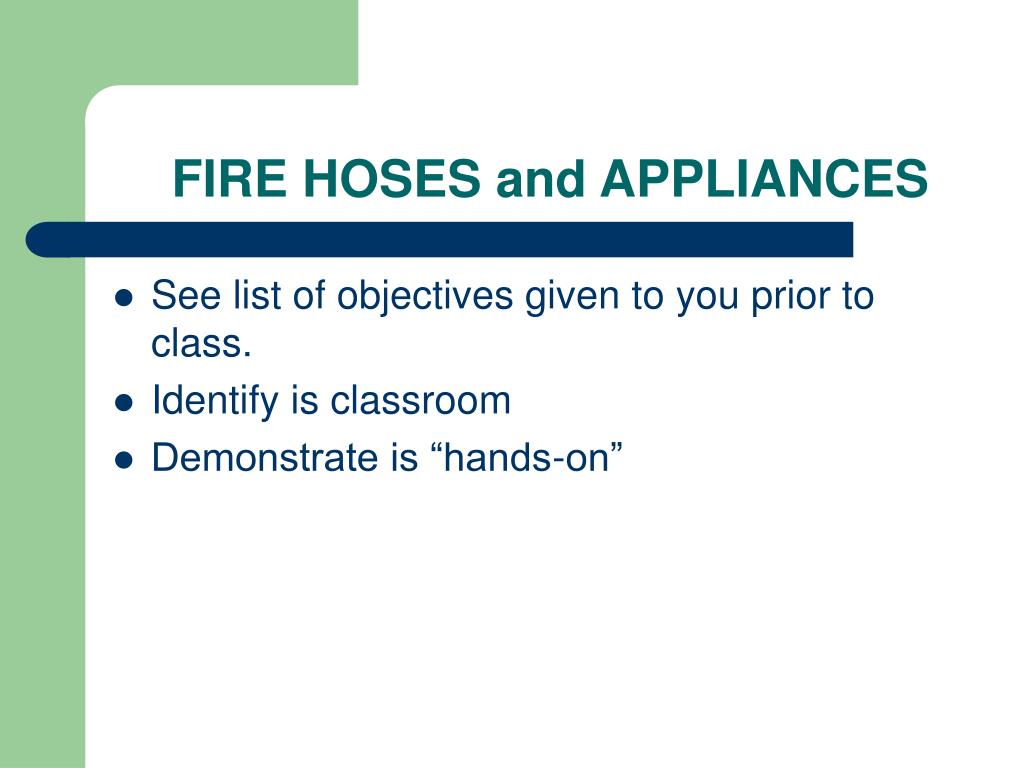 FIRE HOSES and APPLIANCES

- See list of objectives given to you prior to class.
- Identify is classroom
- Demonstrate is “hands-on”